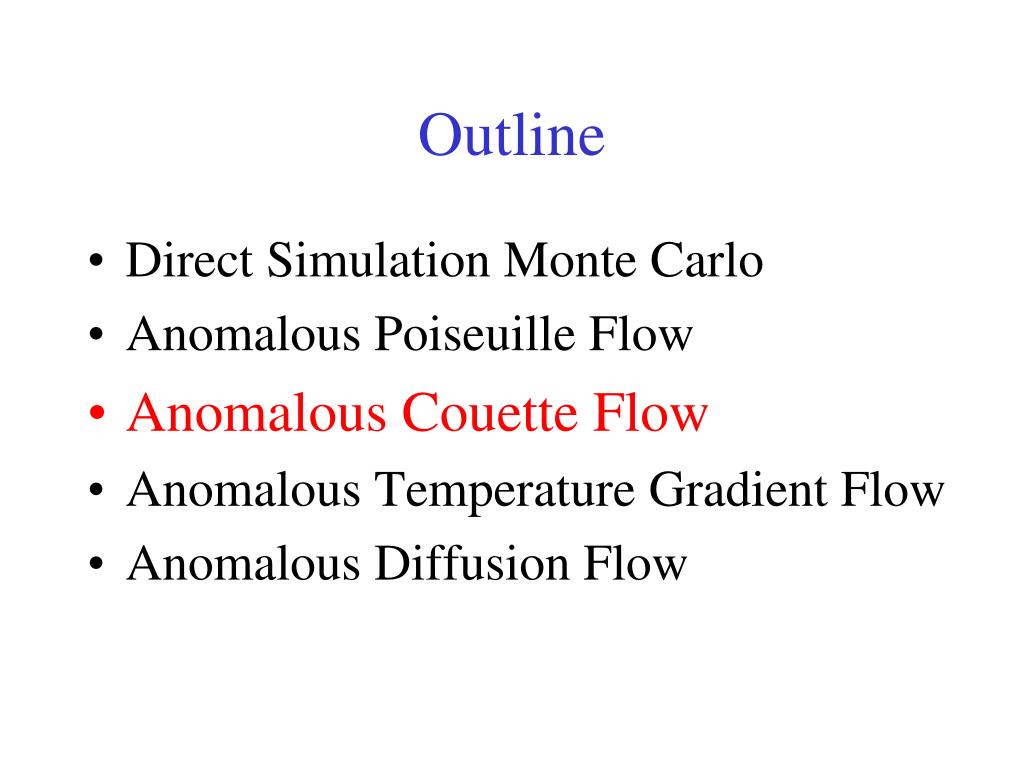 Outline

• Direct Simulation Monte Carlo
• Anomalous Poiseuille Flow
• Anomalous Couette Flow
• Anomalous Temperature Gradient Flow
• Anomalous Diffusion Flow